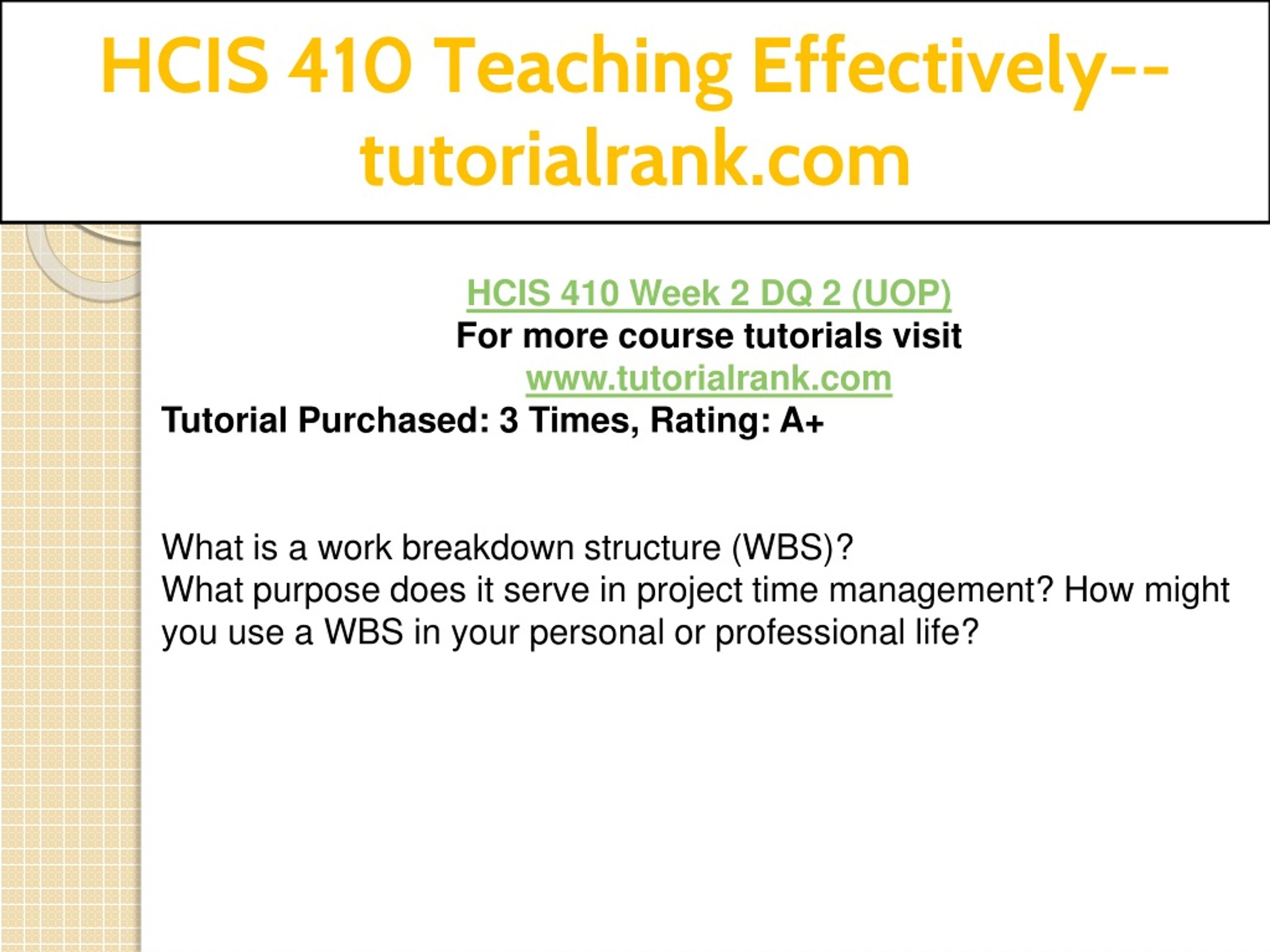 HCIS 410 Teaching Effectively--tutorialrank.com

HCIS 410 Week 2 DQ 2 (UOP)
For more course tutorials visit
www.tutorialrank.com
Tutorial Purchased: 3 Times, Rating: A+

What is a work breakdown structure (WBS)?
What purpose does it serve in project time management? How might you use a WBS in your personal or professional life?